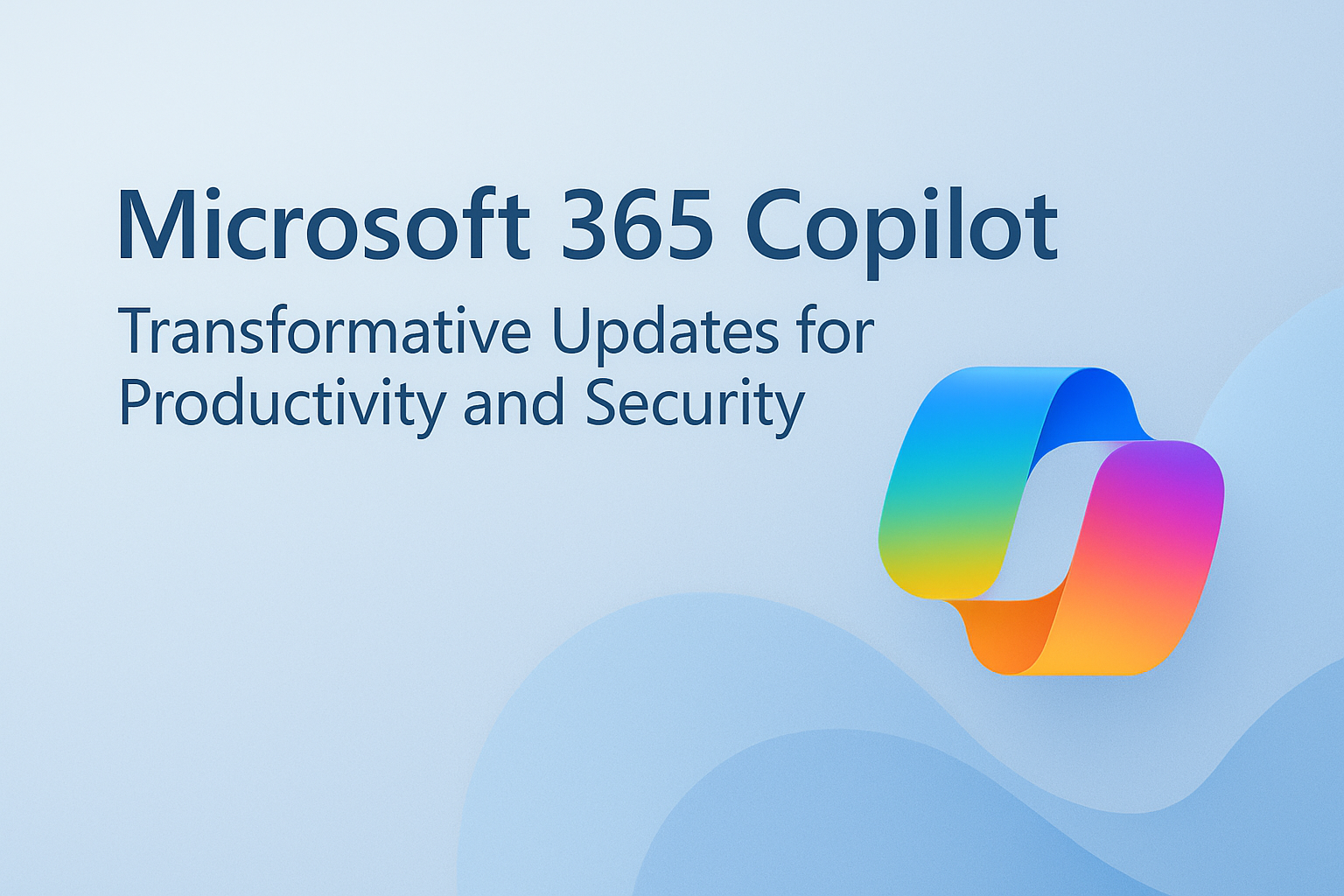 Microsoft 365 Copilot

Transformative Updates for Productivity and Security